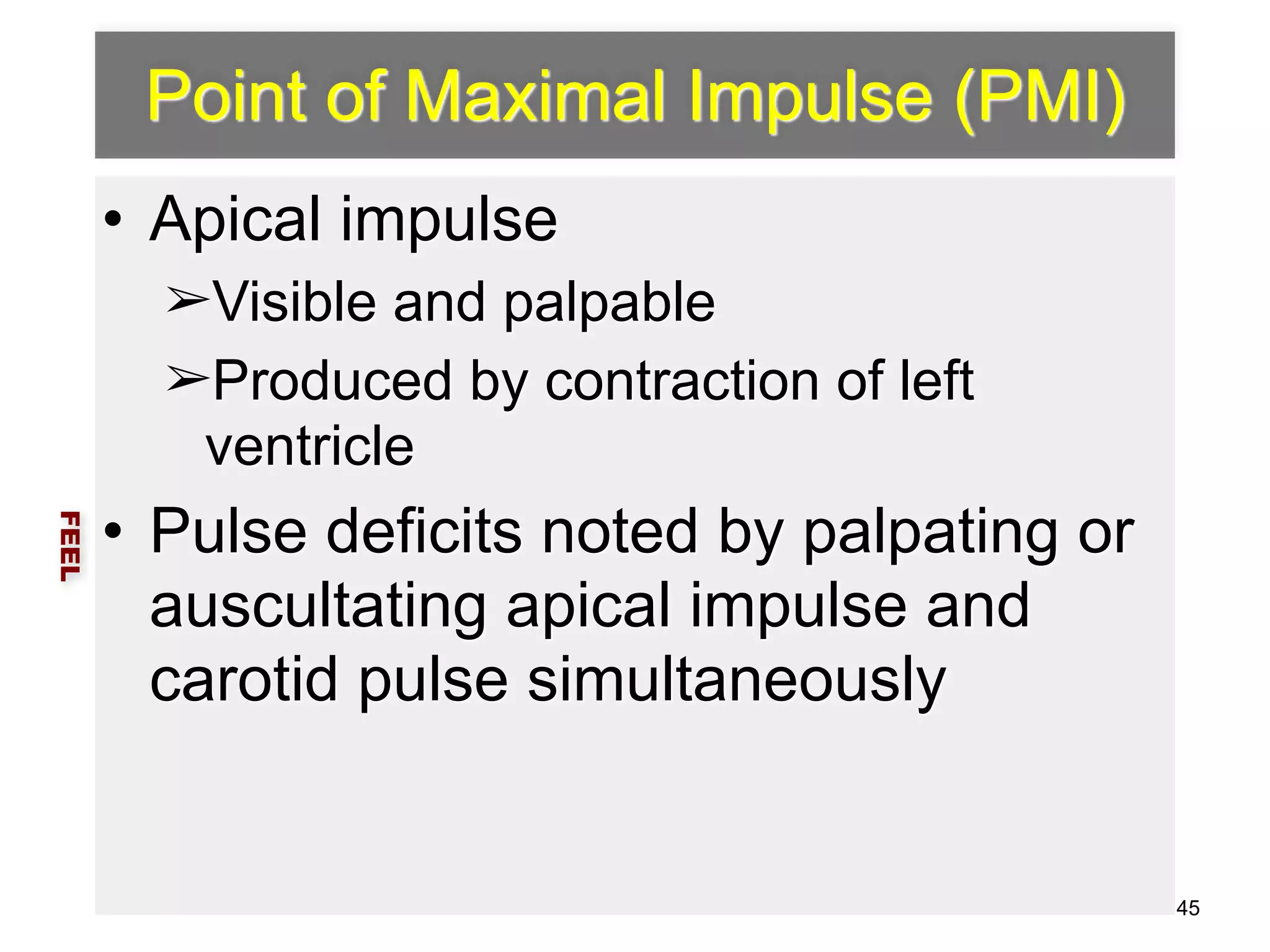 Point of Maximal Impulse (PMI)

• Apical impulse

➢Visible and palpable

➢Produced by contraction of left ventricle

FEEL

• Pulse deficits noted by palpating or auscultating apical impulse and carotid pulse simultaneously

45